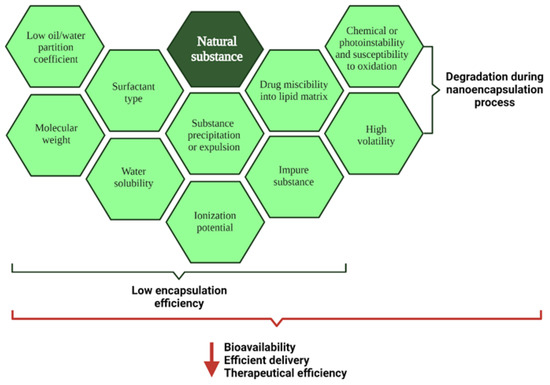 Low oil/water partition coefficient

Natural substance

Chemical or photoinstability and susceptibility to oxidation

Surfactant type

Drug miscibility into lipid matrix

Degradation during nanoencapsulation process

Molecular weight

Substance precipitation or expulsion

High volatility

Water solubility

Impure substance

Ionization potential

Low encapsulation efficiency

Bioavailability
Efficient delivery
Therapeutical efficiency